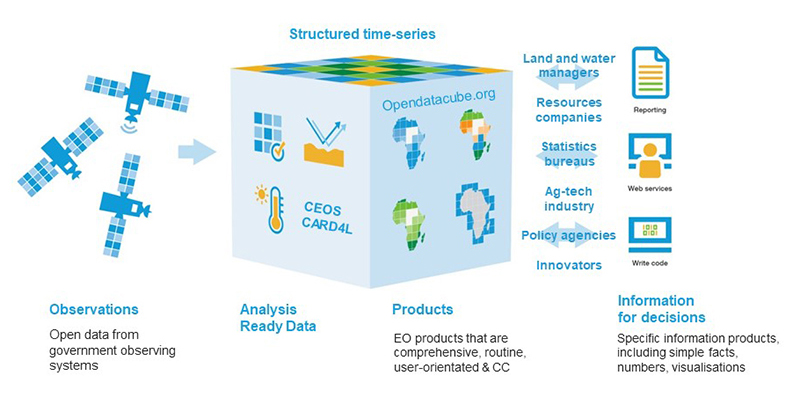 Structured time-series

Opendatacube.org

CEOS CARD4L

Land and water managers

Resources companies

Statistics bureaus

Ag-tech industry

Policy agencies

Innovators

Reporting

Web services

Write code

Observations

Open data from government observing systems

Analysis Ready Data

Products

EO products that are comprehensive, routine, user-orientated & CC

Information for decisions

Specific information products, including simple facts, numbers, visualisations